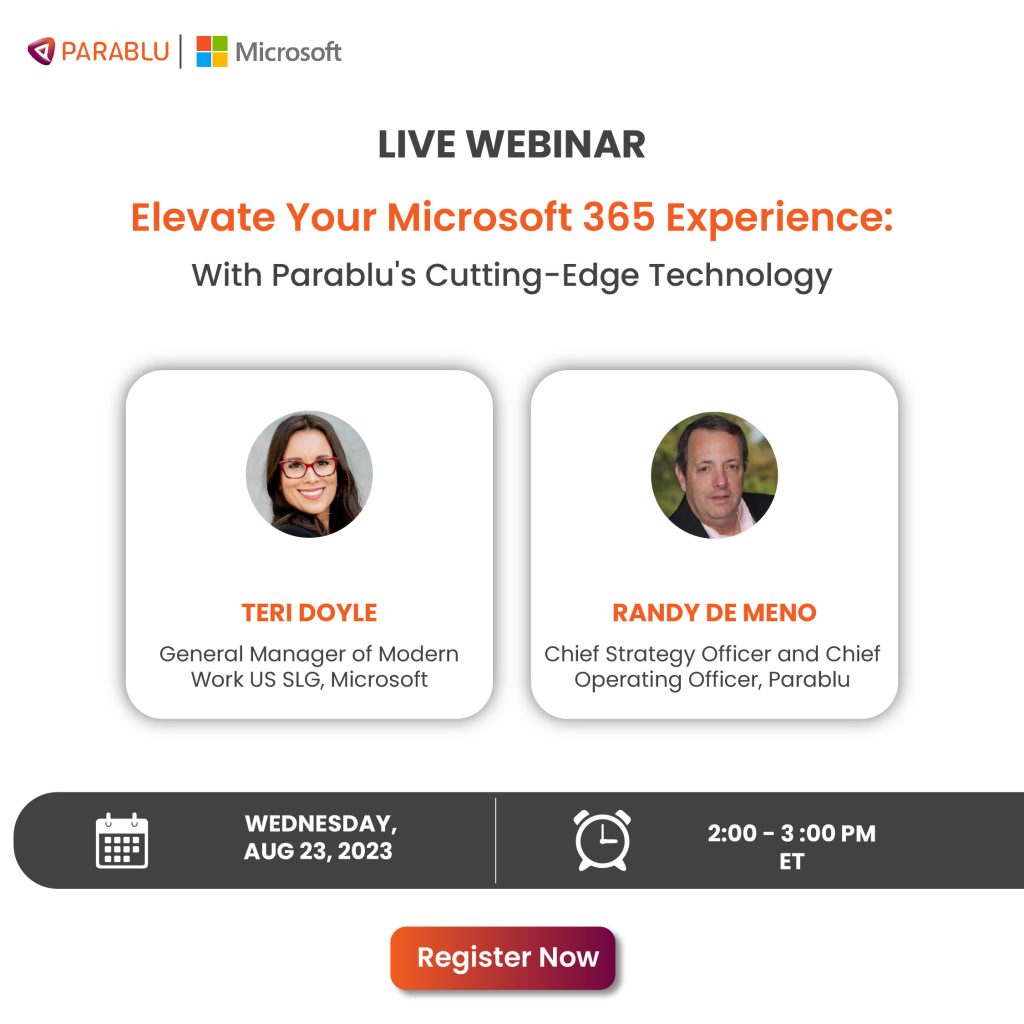 PARABLU | Microsoft

LIVE WEBINAR

Elevate Your Microsoft 365 Experience:
With Parablu's Cutting-Edge Technology

TERI DOYLE
General Manager of Modern Work US SLG, Microsoft

RANDY DE MENO
Chief Strategy Officer and Chief Operating Officer, Parablu

WEDNESDAY, AUG 23, 2023

2:00 - 3 :00 PM ET

Register Now